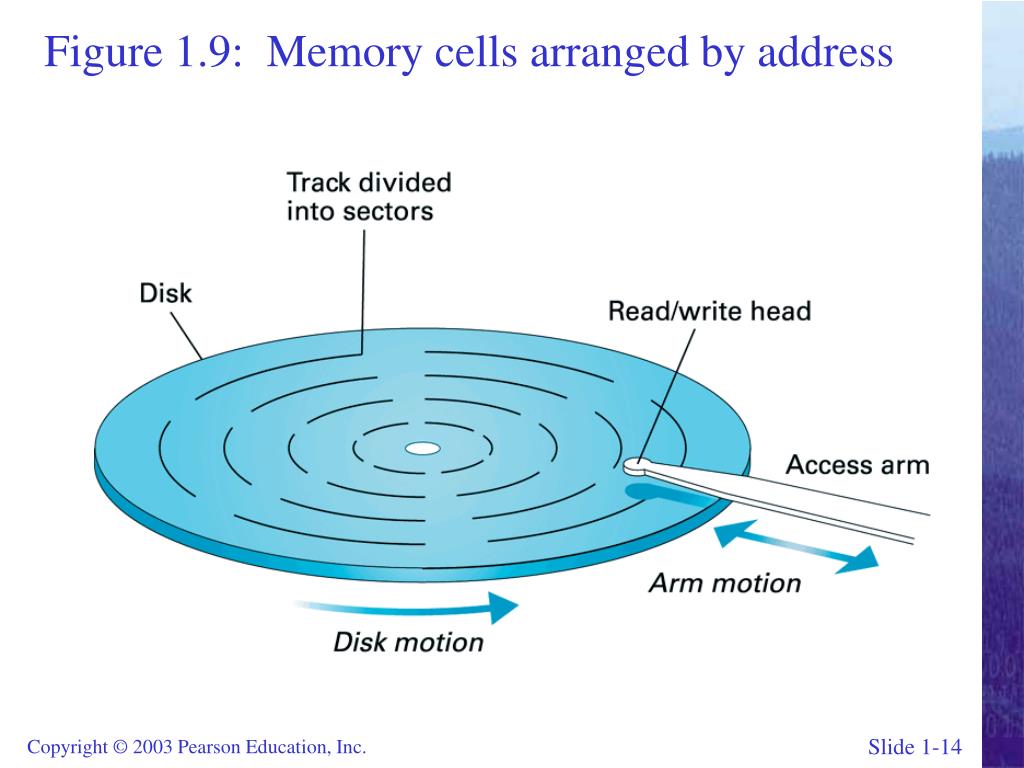 Figure 1.9: Memory cells arranged by address

Track divided into sectors

Disk

Read/write head

Access arm

Arm motion

Disk motion

Copyright © 2003 Pearson Education, Inc.

Slide 1-14